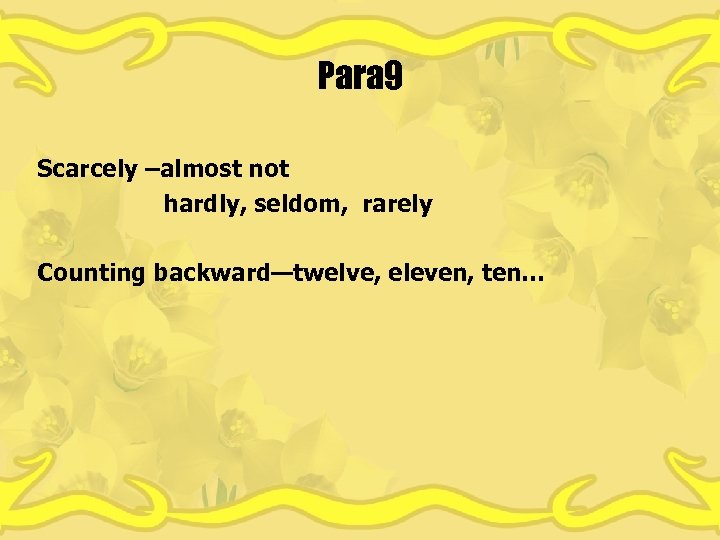 Para9

Scarcely –almost not
hardly, seldom, rarely

Counting backward—twelve, eleven, ten…